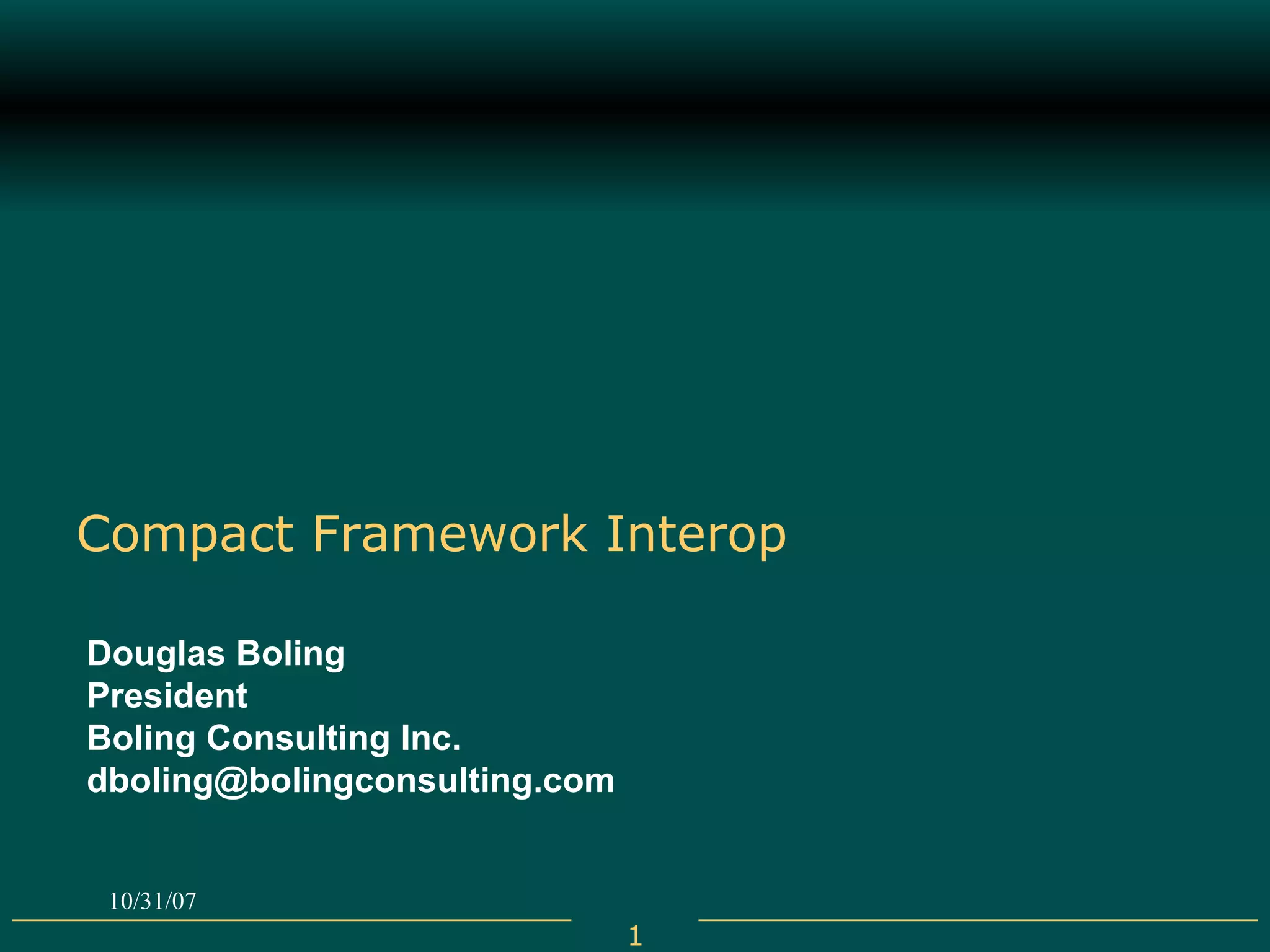 Compact Framework Interop

Douglas Boling
President
Boling Consulting Inc.
dboling@bolingconsulting.com

10/31/07

1